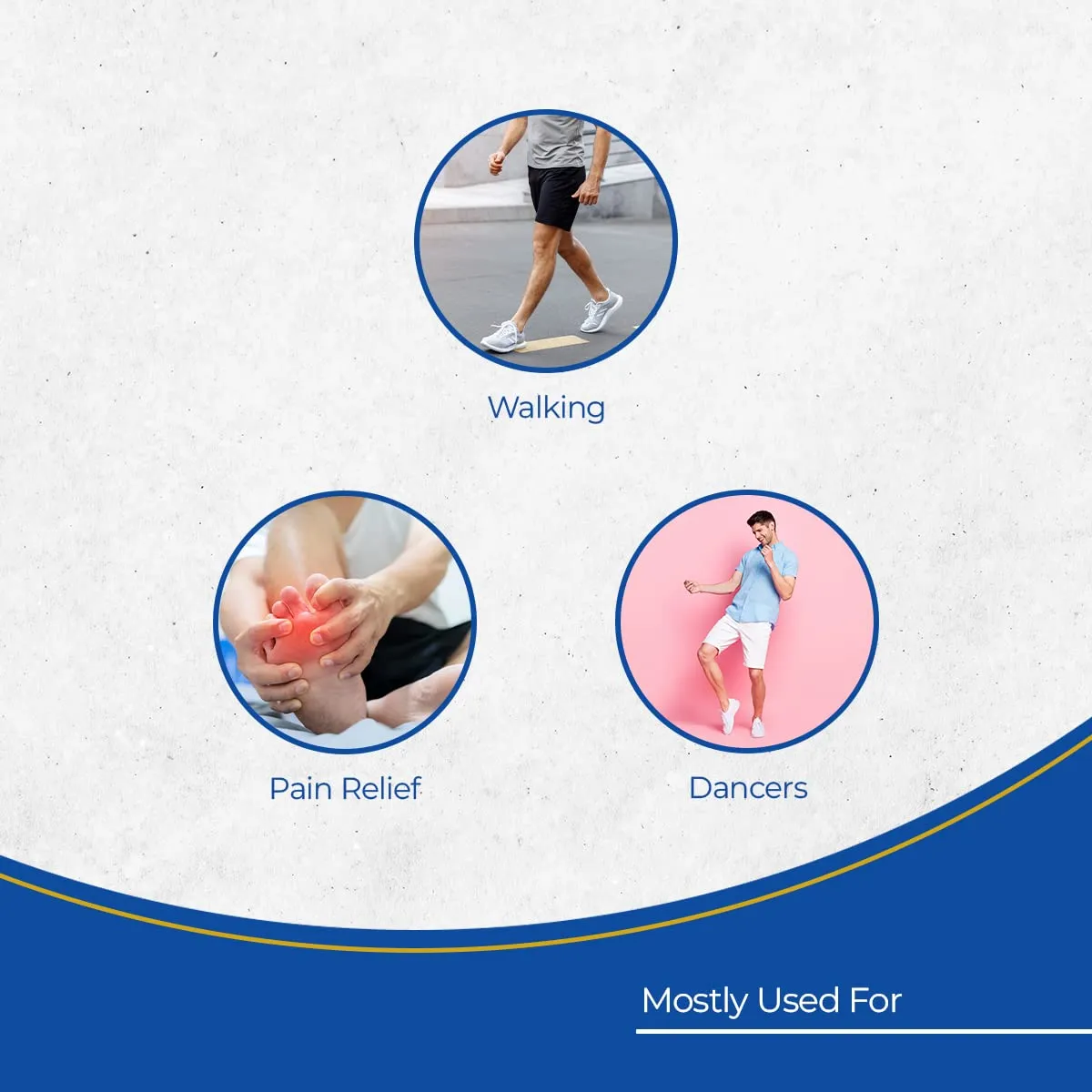 Walking

Pain Relief

Dancers

Mostly Used For